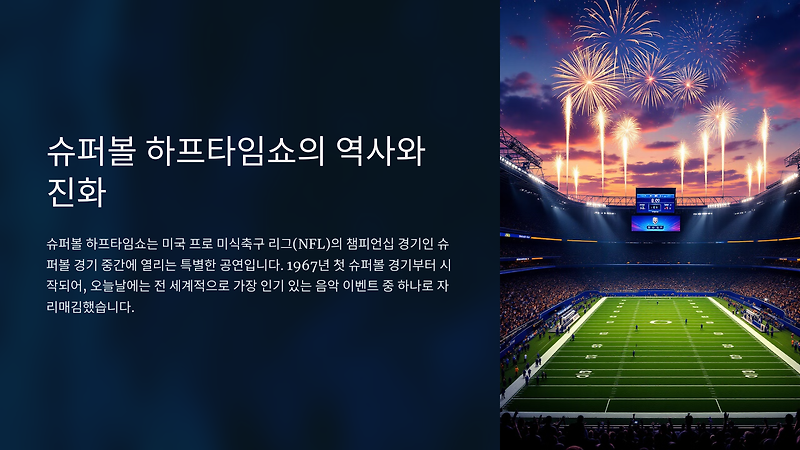 슈퍼볼 하프타임쇼의 역사와 진화

슈퍼볼 하프타임쇼는 미국 프로 미식축구 리그(NFL)의 챔피언십 경기인 슈퍼볼 경기 중간에 열리는 특별한 공연입니다. 1967년 첫 슈퍼볼 경기부터 시작되어, 오늘날에는 전 세계적으로 가장 인기 있는 음악 이벤트 중 하나로 자리매김했습니다.